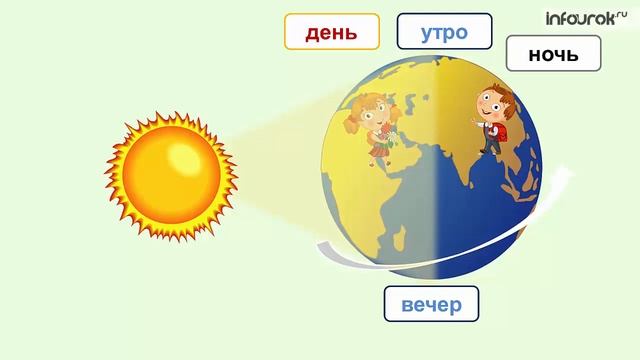 infourok.ru

день

утро

ночь

вечер